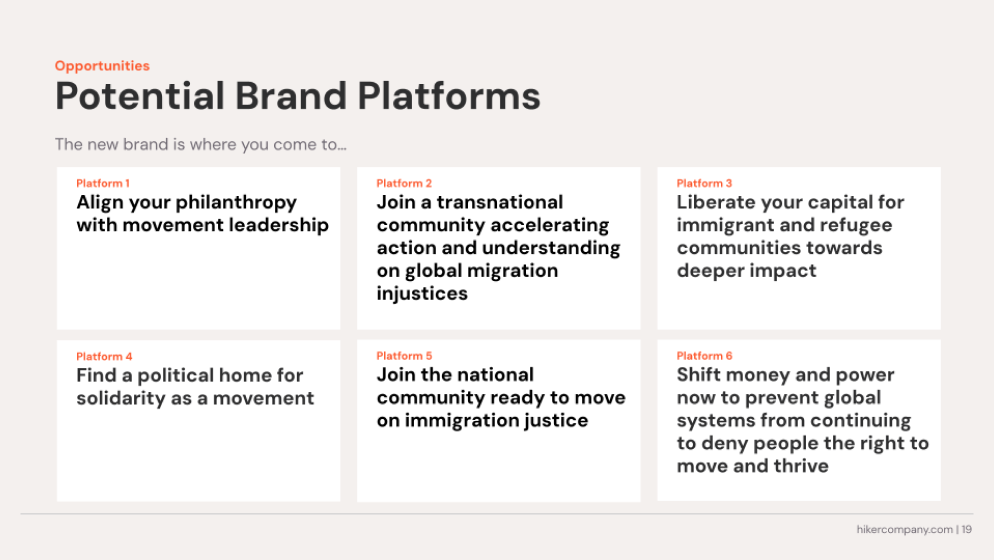 Opportunities

Potential Brand Platforms

The new brand is where you come to...

Platform 1
Align your philanthropy with movement leadership

Platform 2
Join a transnational community accelerating action and understanding on global migration injustices

Platform 3
Liberate your capital for immigrant and refugee communities towards deeper impact

Platform 4
Find a political home for solidarity as a movement

Platform 5
Join the national community ready to move on immigration justice

Platform 6
Shift money and power now to prevent global systems from continuing to deny people the right to move and thrive

hikercompany.com | 19